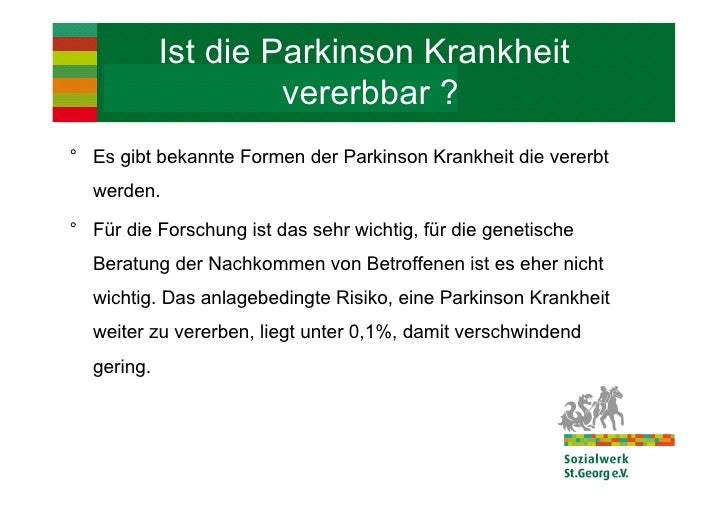 Ist die Parkinson Krankheit vererbbar ?

° Es gibt bekannte Formen der Parkinson Krankheit die vererbt werden.

° Für die Forschung ist das sehr wichtig, für die genetische Beratung der Nachkommen von Betroffenen ist es eher nicht wichtig. Das anlagebedingte Risiko, eine Parkinson Krankheit weiter zu vererben, liegt unter 0,1%, damit verschwindend gering.

Sozialwerk St.Georg e.V.